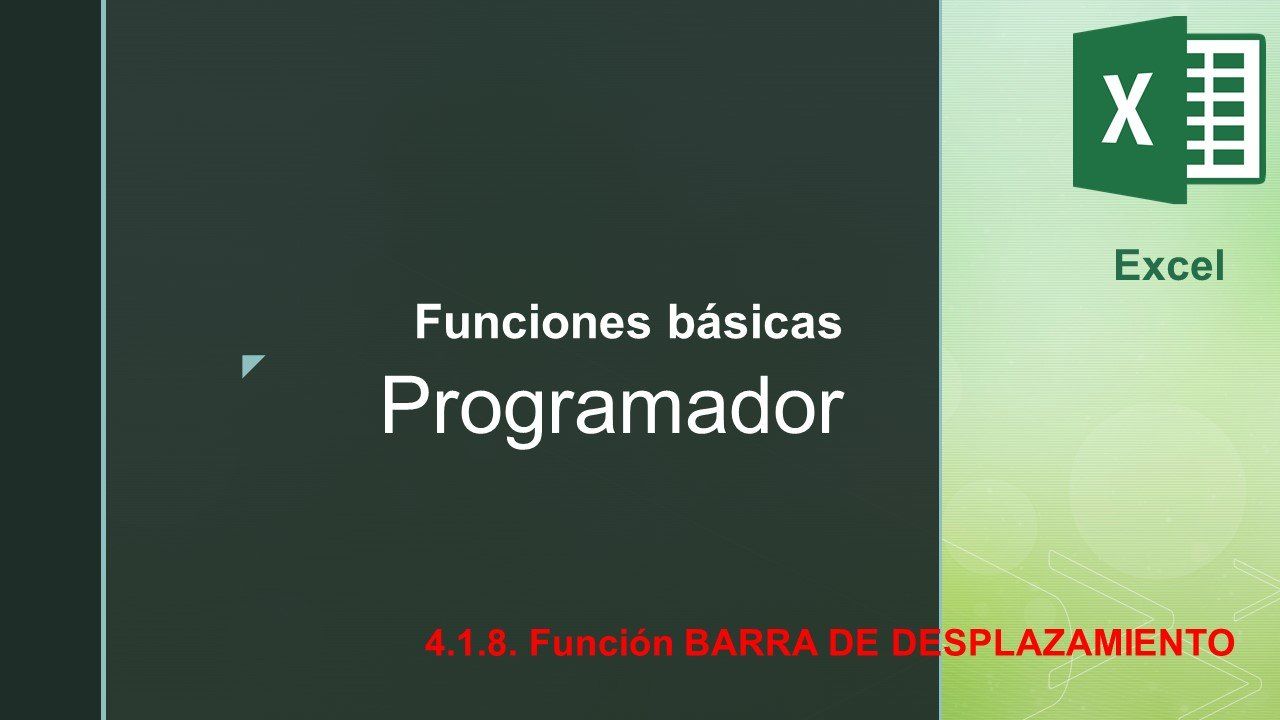 X

Excel

Funciones básicas

Programador

4.1.8. Función BARRA DE DESPLAZAMIENTO